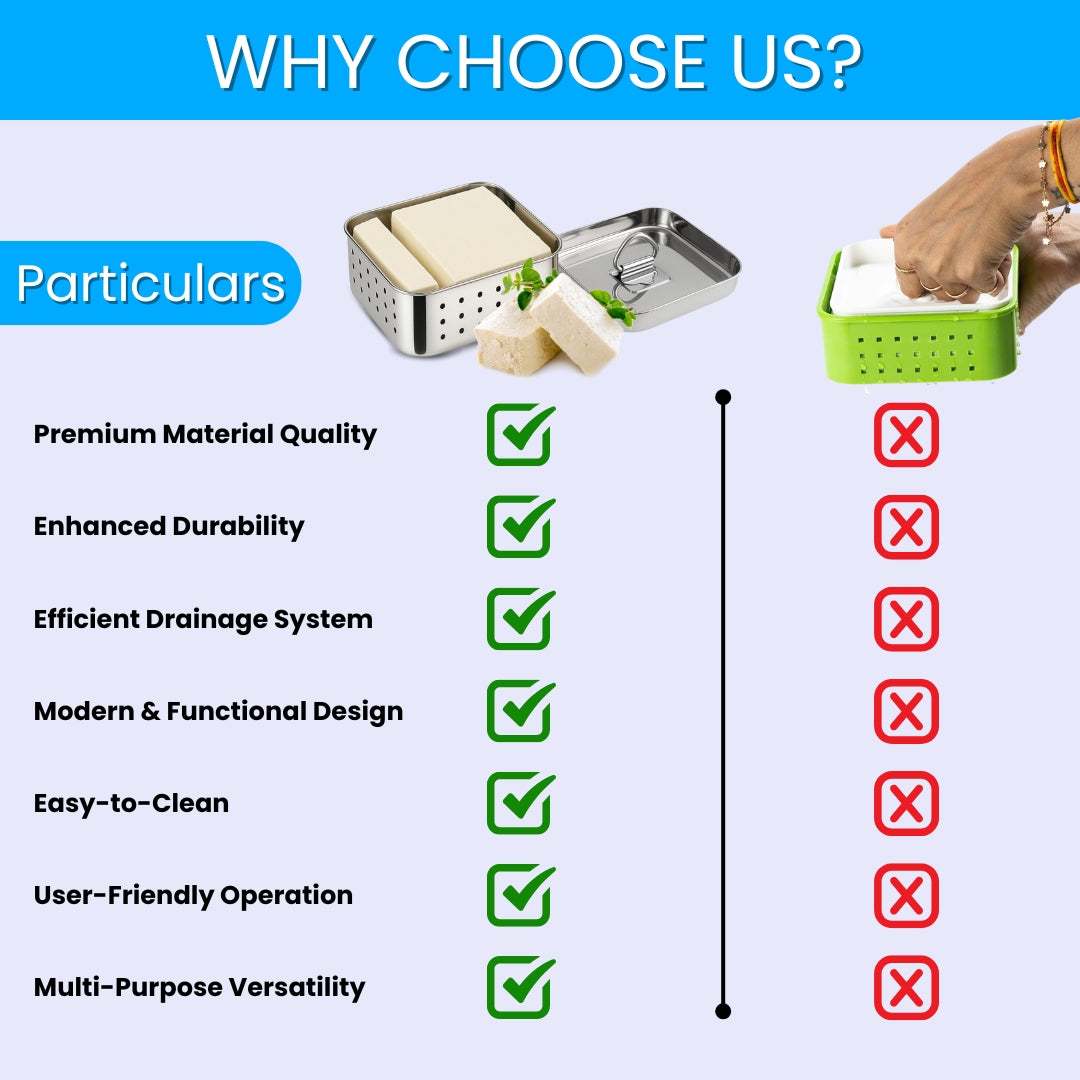 WHY CHOOSE US?

Particulars

Premium Material Quality

Enhanced Durability

Efficient Drainage System

Modern & Functional Design

Easy-to-Clean

User-Friendly Operation

Multi-Purpose Versatility